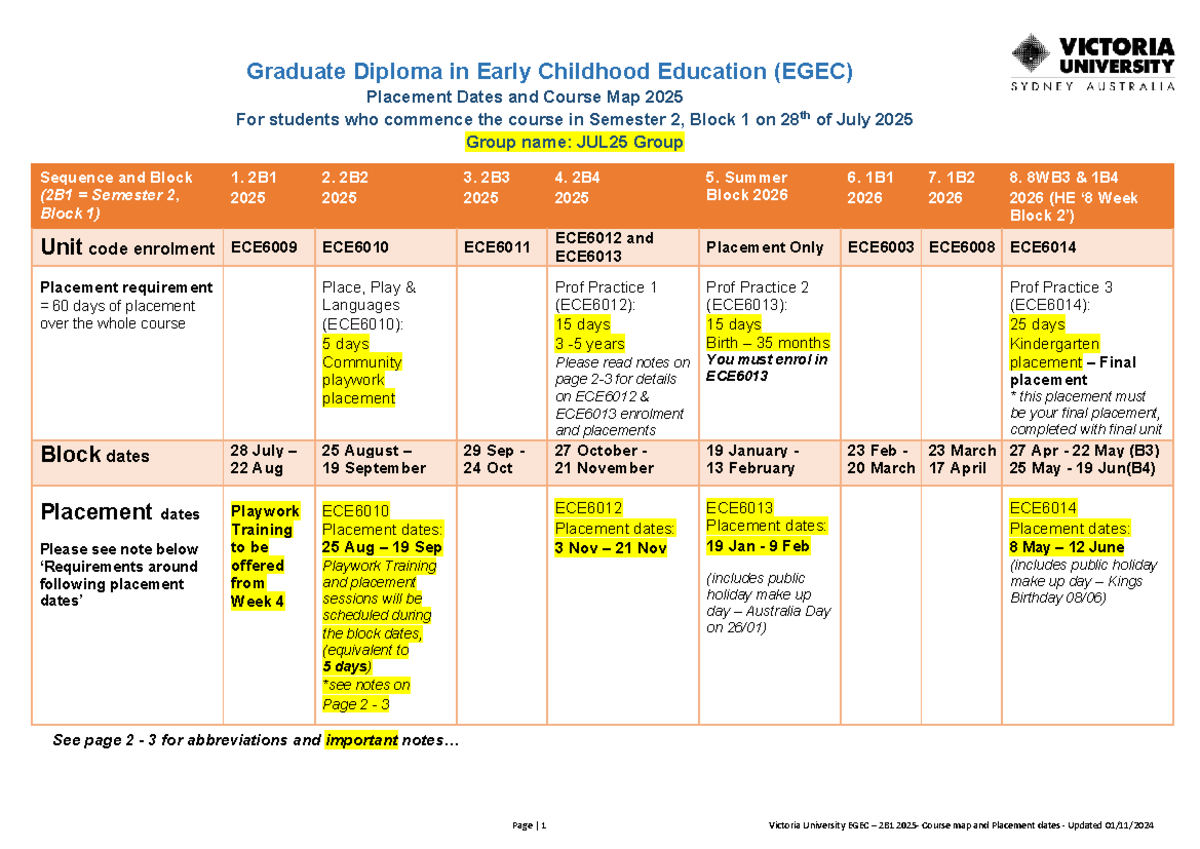 VICTORIA UNIVERSITY
SYDNEY AUSTRALIA

Graduate Diploma in Early Childhood Education (EGEC)
Placement Dates and Course Map 2025
For students who commence the course in Semester 2, Block 1 on 28$^{th}$ of July 2025
Group name: JUL25 Group

| Sequence and Block (2B1 = Semester 2, Block 1) | 1. 2B1 2025 | 2. 2B2 2025 | 3. 2B3 2025 | 4. 2B4 2025 | 5. Summer Block 2026 | 6. 1B1 2026 | 7. 1B2 2026 | 8. 8WB3 & 1B4 2026 (HE '8 Week Block 2') |
|---|---|---|---|---|---|---|---|---|
| Unit code enrolment | ECE6009 | ECE6010 | ECE6011 | ECE6012 and ECE6013 | Placement Only | ECE6003 | ECE6008 | ECE6014 |
| Placement requirement = 60 days of placement over the whole course | | Place, Play & Languages (ECE6010): 5 days Community playwork placement | | Prof Practice 1 (ECE6012): 15 days 3 -5 years Please read notes on page 2-3 for details on ECE6012 & ECE6013 enrolment and placements | Prof Practice 2 (ECE6013): 15 days Birth – 35 months You must enrol in ECE6013 | | | Prof Practice 3 (ECE6014): 25 days Kindergarten placement – Final placement * this placement must be your final placement, completed with final unit |
| Block dates | 28 July – 22 Aug | 25 August – 19 September | 29 Sep - 24 Oct | 27 October - 21 November | 19 January - 13 February | 23 Feb - 20 March | 23 March 17 April | 27 Apr - 22 May (B3) 25 May - 19 Jun(B4) |
| Placement dates Please see note below 'Requirements around following placement dates' | Playwork Training to be offered from Week 4 | ECE6010 Placement dates: 25 Aug – 19 Sep Playwork Training and placement sessions will be scheduled during the block dates, (equivalent to 5 days) *see notes on Page 2 - 3 | | ECE6012 Placement dates: 3 Nov – 21 Nov | ECE6013 Placement dates: 19 Jan - 9 Feb (includes public holiday make up day – Australia Day on 26/01) | | | ECE6014 Placement dates: 8 May – 12 June (includes public holiday make up day – Kings Birthday 08/06) |

See page 2 - 3 for abbreviations and important notes…

Page | 1

Victoria University EGEC – 2B1 2025- Course map and Placement dates - Updated 01/11/2024